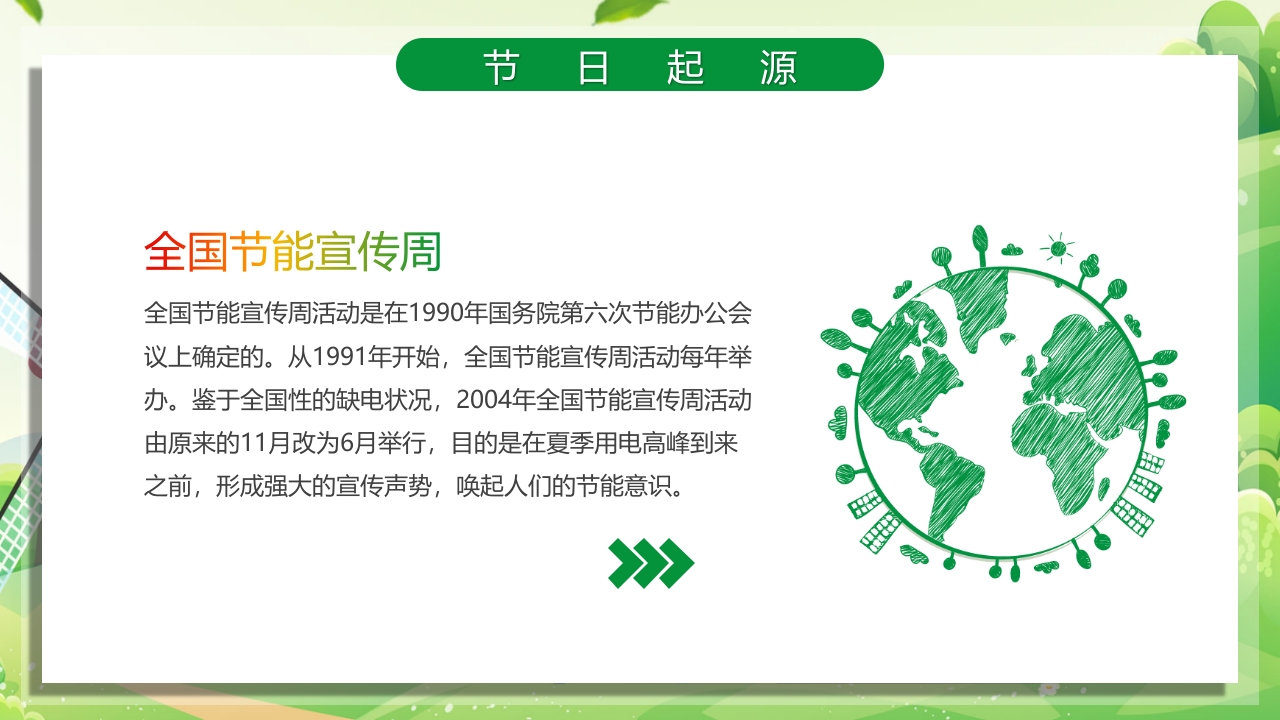 节 日 起 源

全国节能宣传周

全国节能宣传周活动是在1990年国务院第六次节能办公会议上确定的。从1991年开始，全国节能宣传周活动每年举办。鉴于全国性的缺电状况，2004年全国节能宣传周活动由原来的11月改为6月举行，目的是在夏季用电高峰到来之前，形成强大的宣传声势，唤起人们的节能意识。